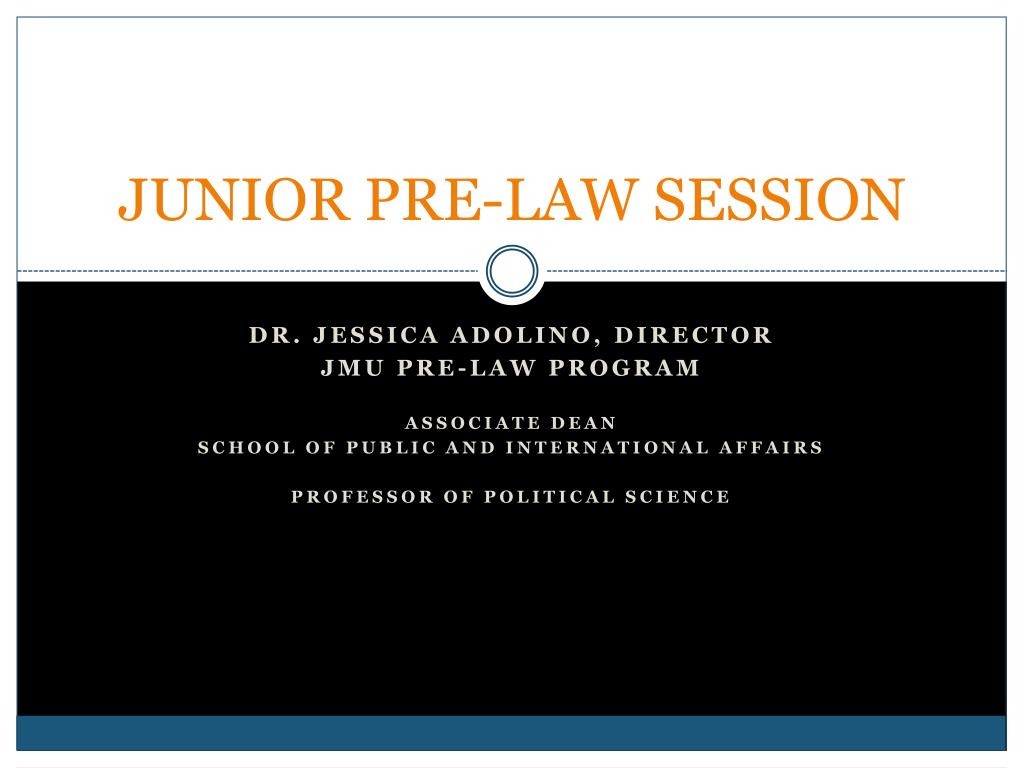 JUNIOR PRE-LAW SESSION

DR. JESSICA ADOLINO, DIRECTOR
JMU PRE-LAW PROGRAM

ASSOCIATE DEAN
SCHOOL OF PUBLIC AND INTERNATIONAL AFFAIRS

PROFESSOR OF POLITICAL SCIENCE